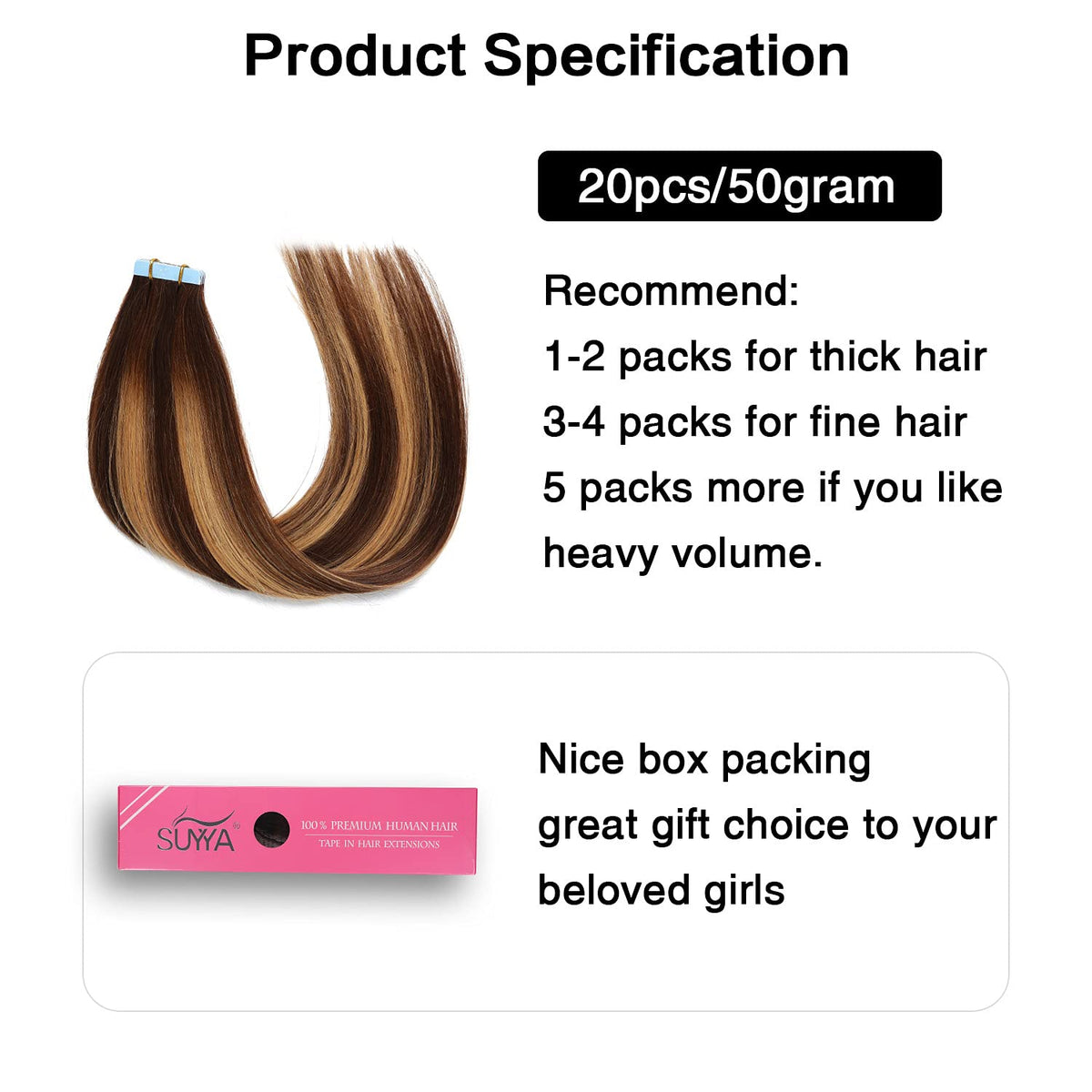 Product Specification

20pcs/50gram

Recommend:
1-2 packs for thick hair
3-4 packs for fine hair
5 packs more if you like heavy volume.

SUYYA®
100% PREMIUM HUMAN HAIR
TAPE IN HAIR EXTENSIONS

Nice box packing
great gift choice to your beloved girls